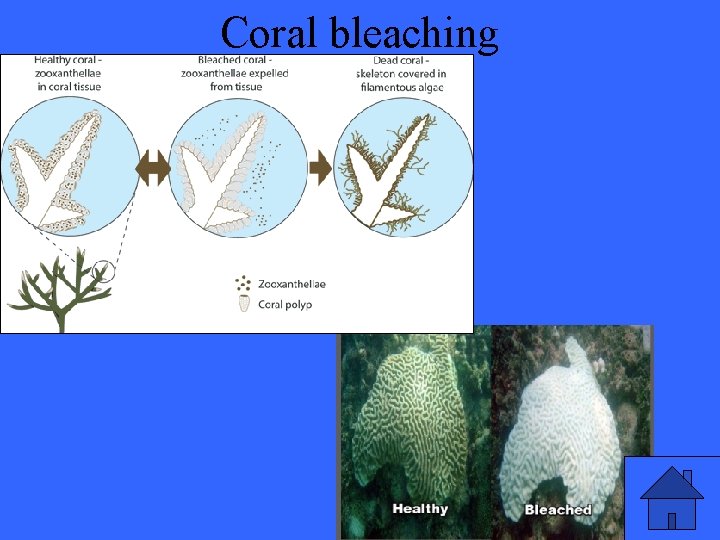 Coral bleaching

Healthy coral - zooxanthellae in coral tissue

Bleached coral - zooxanthellae expelled from tissue

Dead coral - skeleton covered in filamentous algae

Zooxanthellae
Coral polyp

Healthy

Bleached